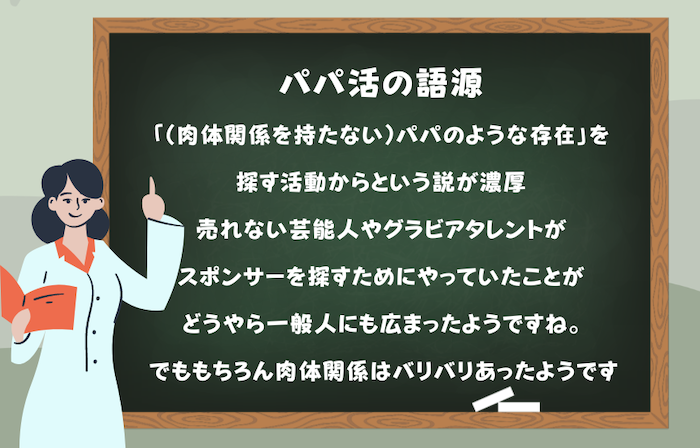 パパ活の語源

「(肉体関係を持たない)パパのような存在」を

探す活動からという説が濃厚

売れない芸能人やグラビアタレントが

スポンサーを探すためにやっていたことが

どうやら一般人にも広まったようですね。

でももちろん肉体関係はバリバリあったようです